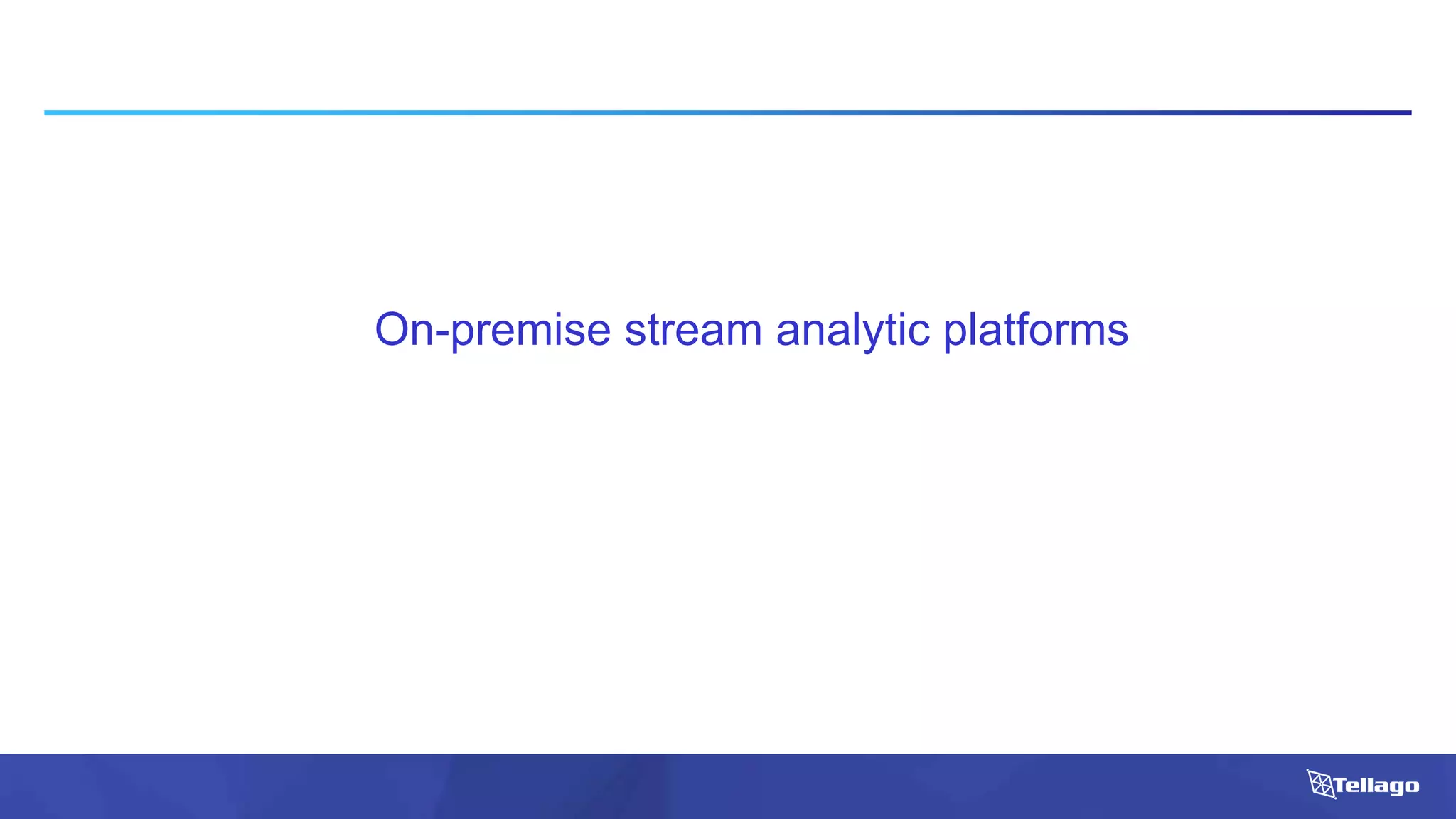 On-premise stream analytic platforms

Tellago